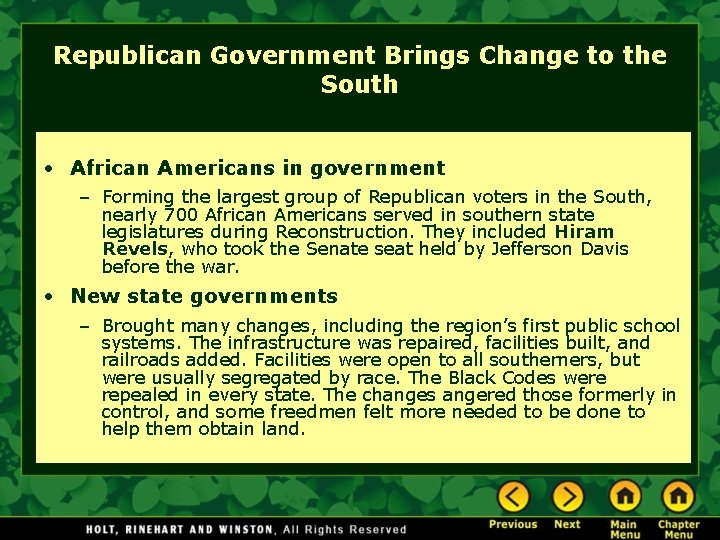 Republican Government Brings Change to the South

• African Americans in government

– Forming the largest group of Republican voters in the South, nearly 700 African Americans served in southern state legislatures during Reconstruction. They included Hiram Revels, who took the Senate seat held by Jefferson Davis before the war.

• New state governments

– Brought many changes, including the region's first public school systems. The infrastructure was repaired, facilities built, and railroads added. Facilities were open to all southerners, but were usually segregated by race. The Black Codes were repealed in every state. The changes angered those formerly in control, and some freedmen felt more needed to be done to help them obtain land.

HOLT, RINEHART AND WINSTON, All Rights Reserved

Previous Next Main Menu Chapter Menu